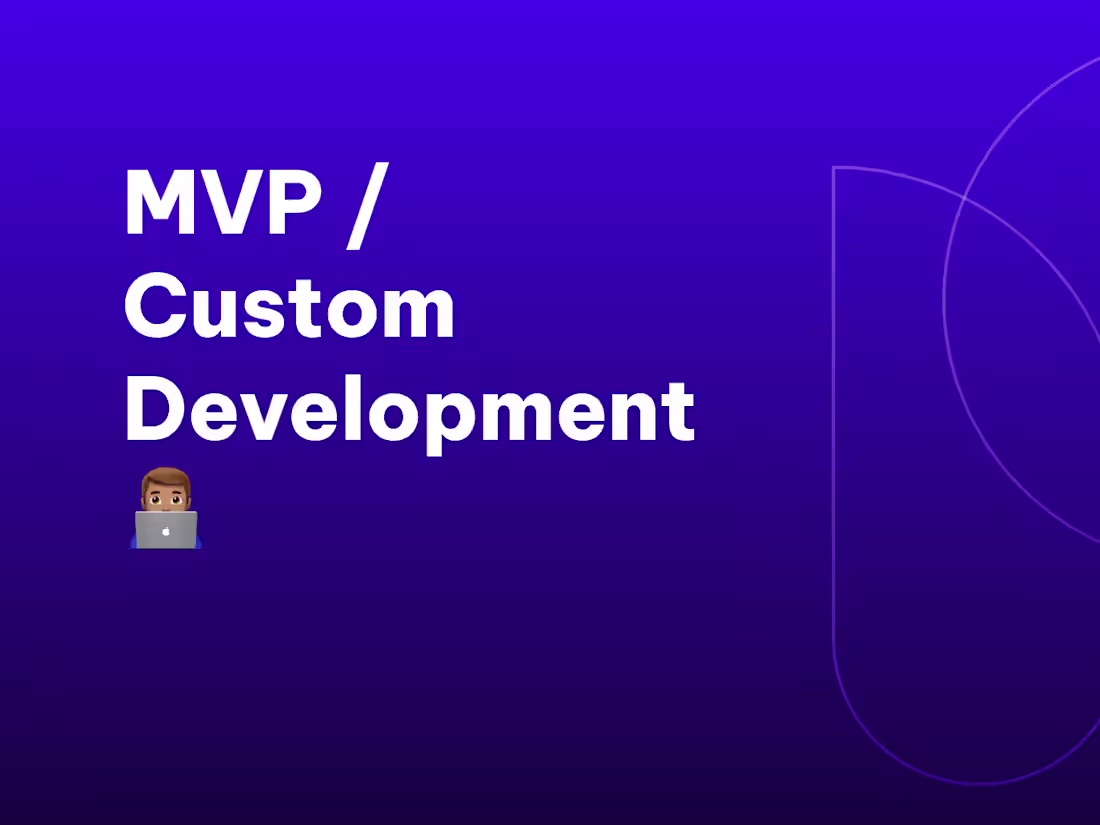 MVP /
Custom
Development
👨🏽‍💻